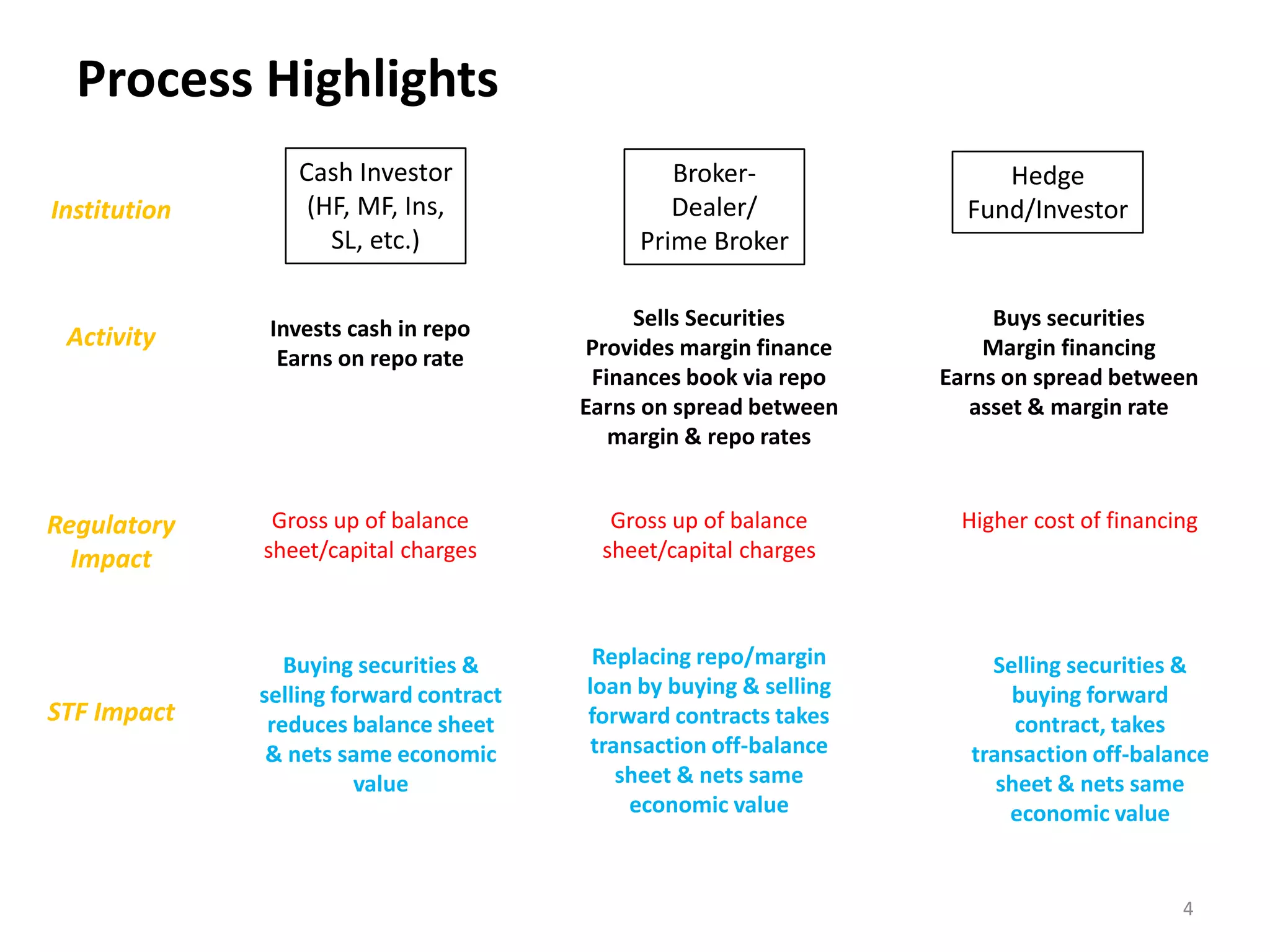 Process Highlights

| Institution | Cash Investor (HF, MF, Ins, SL, etc.) | Broker-Dealer/ Prime Broker | Hedge Fund/Investor |
|---|---|---|---|
| Activity | Invests cash in repo Earns on repo rate | Sells Securities Provides margin finance Finances book via repo Earns on spread between margin & repo rates | Buys securities Margin financing Earns on spread between asset & margin rate |
| Regulatory Impact | Gross up of balance sheet/capital charges | Gross up of balance sheet/capital charges | Higher cost of financing |
| STF Impact | Buying securities & selling forward contract reduces balance sheet & nets same economic value | Replacing repo/margin loan by buying & selling forward contracts takes transaction off-balance sheet & nets same economic value | Selling securities & buying forward contract, takes transaction off-balance sheet & nets same economic value |

4